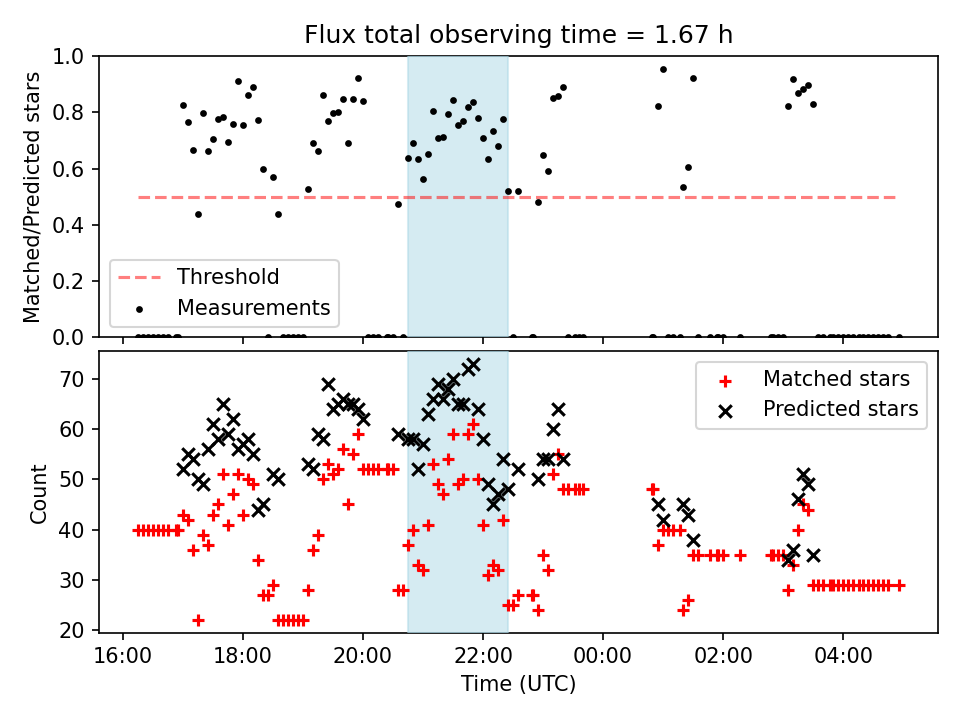 Flux total observing time = 1.67 h

Matched/Predicted stars

1.0
0.8
0.6
0.4
0.2
0.0

Threshold
Measurements

Count

70
60
50
40
30
20

Matched stars
Predicted stars

16:00
18:00
20:00
22:00
00:00
02:00
04:00

Time (UTC)